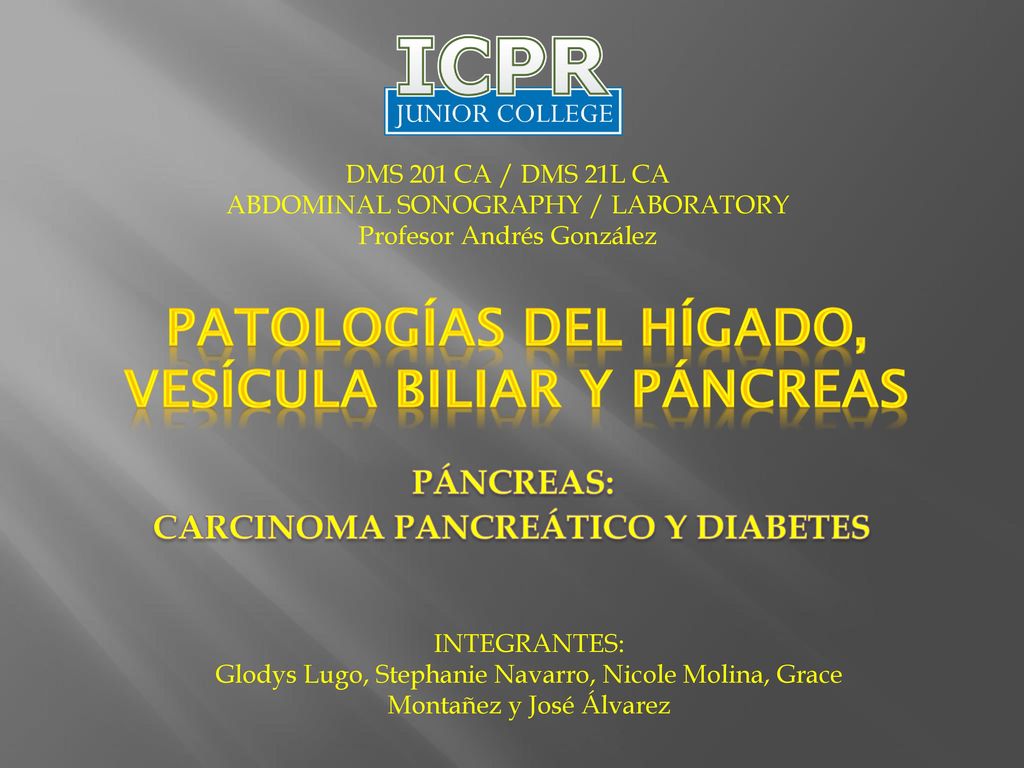 ICPR
JUNIOR COLLEGE

DMS 201 CA / DMS 21L CA
ABDOMINAL SONOGRAPHY / LABORATORY
Profesor Andrés González

PATOLOGÍAS DEL HÍGADO, VESÍCULA BILIAR Y PÁNCREAS

PÁNCREAS:
CARCINOMA PANCREÁTICO Y DIABETES

INTEGRANTES:
Glodys Lugo, Stephanie Navarro, Nicole Molina, Grace Montañez y José Álvarez